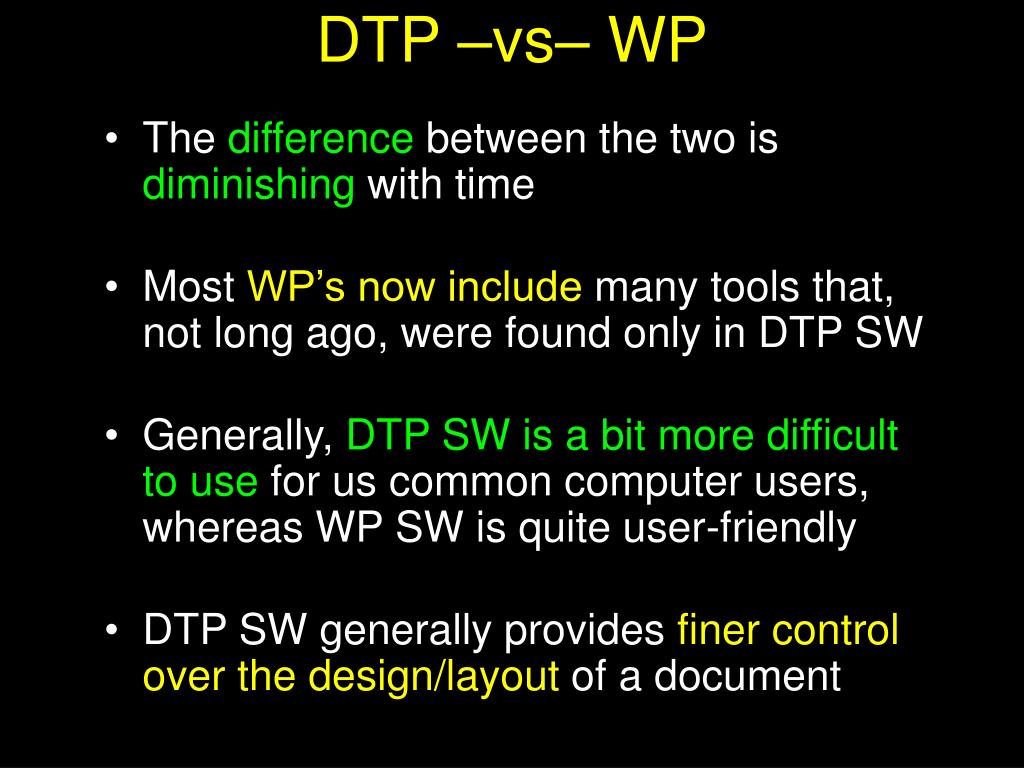 DTP –vs– WP

• The difference between the two is diminishing with time

• Most WP’s now include many tools that, not long ago, were found only in DTP SW

• Generally, DTP SW is a bit more difficult to use for us common computer users, whereas WP SW is quite user-friendly

• DTP SW generally provides finer control over the design/layout of a document